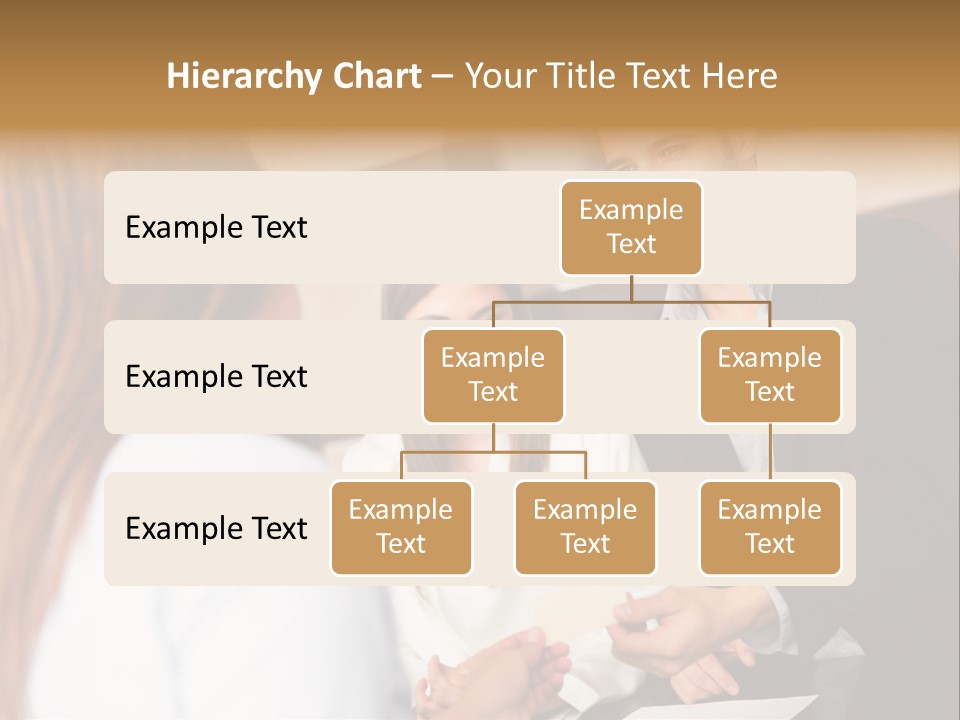 Hierarchy Chart – Your Title Text Here

Example Text

Example Text

Example Text

Example Text

Example Text

Example Text

Example Text

Example Text

Example Text